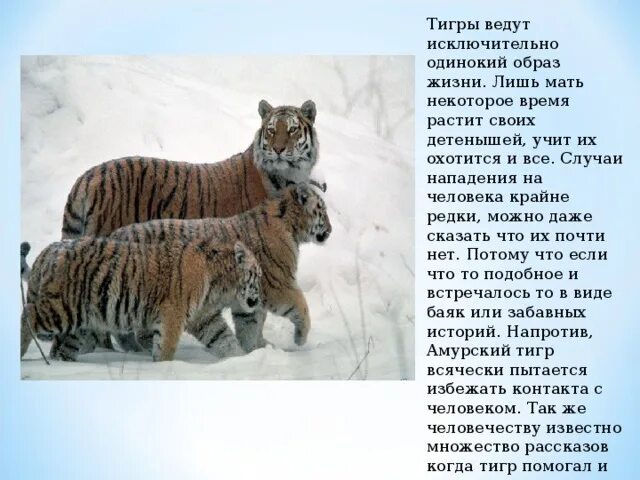 Тигры ведут исключительно одинокий образ жизни. Лишь мать некоторое время растит своих детенышей, учит их охотится и все. Случаи нападения на человека крайне редки, можно даже сказать что их почти нет. Потому что если что то подобное и встречалось то в виде баяк или забавных историй. Напротив, Амурский тигр всячески пытается избежать контакта с человеком. Так же человечеству известно множество рассказов когда тигр помогал и